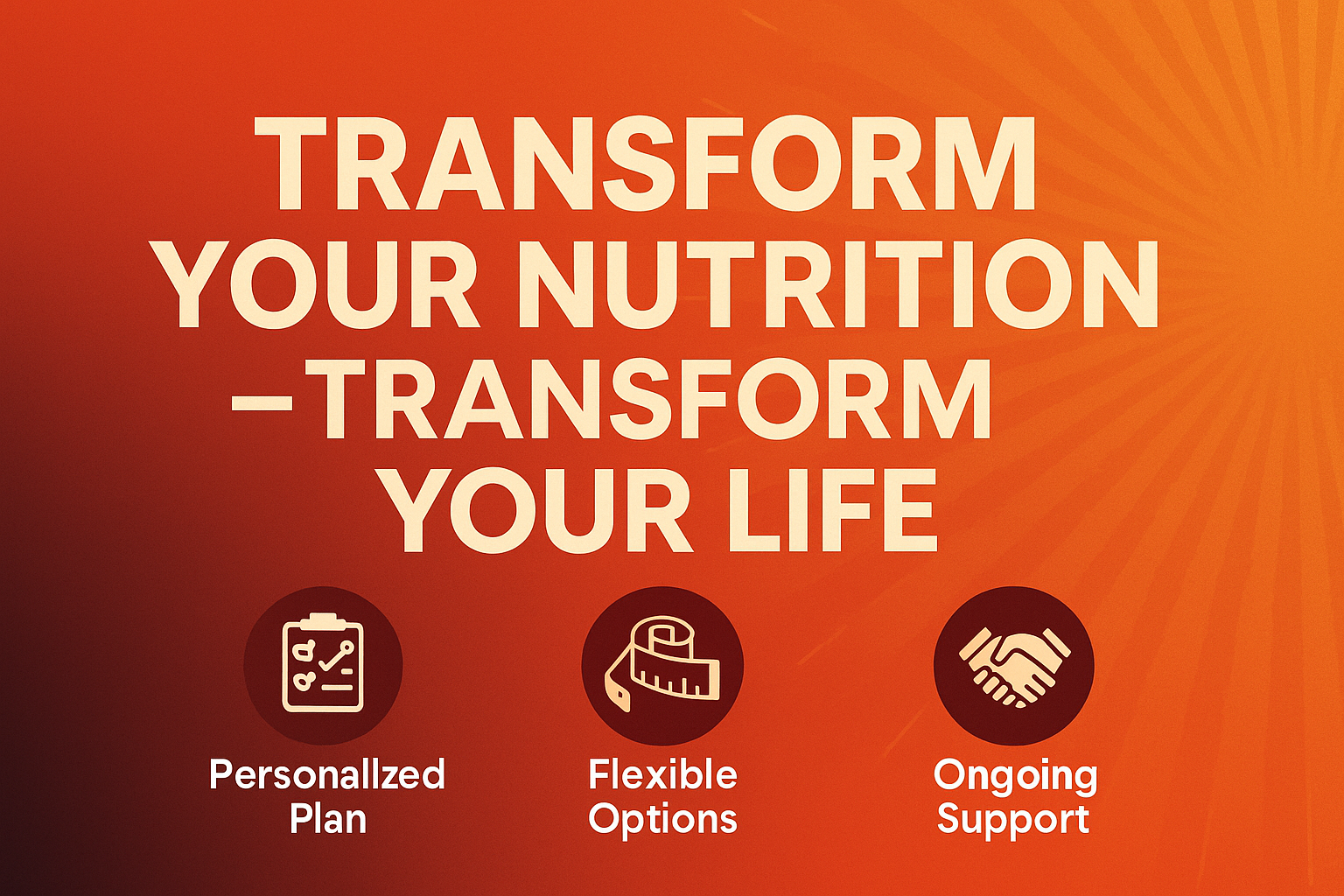 TRANSFORM YOUR NUTRITION –TRANSFORM YOUR LIFE

Personallzed Plan

Flexible Options

Ongoing Support